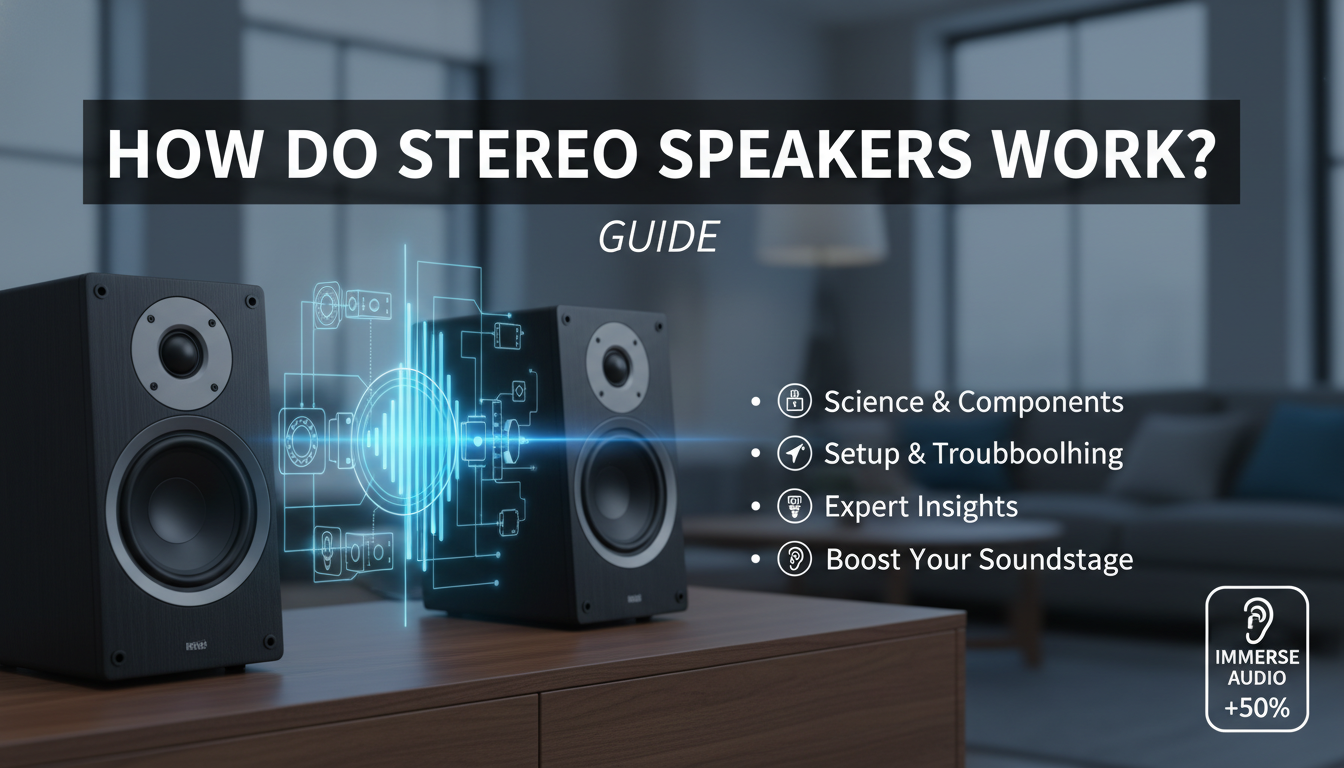 HOW DO STEREO SPEAKERS WORK?

GUIDE

• Science & Components
• Setup & Troubboolhing
• Expert Insights
• Boost Your Soundstage

IMMERSE AUDIO +50%